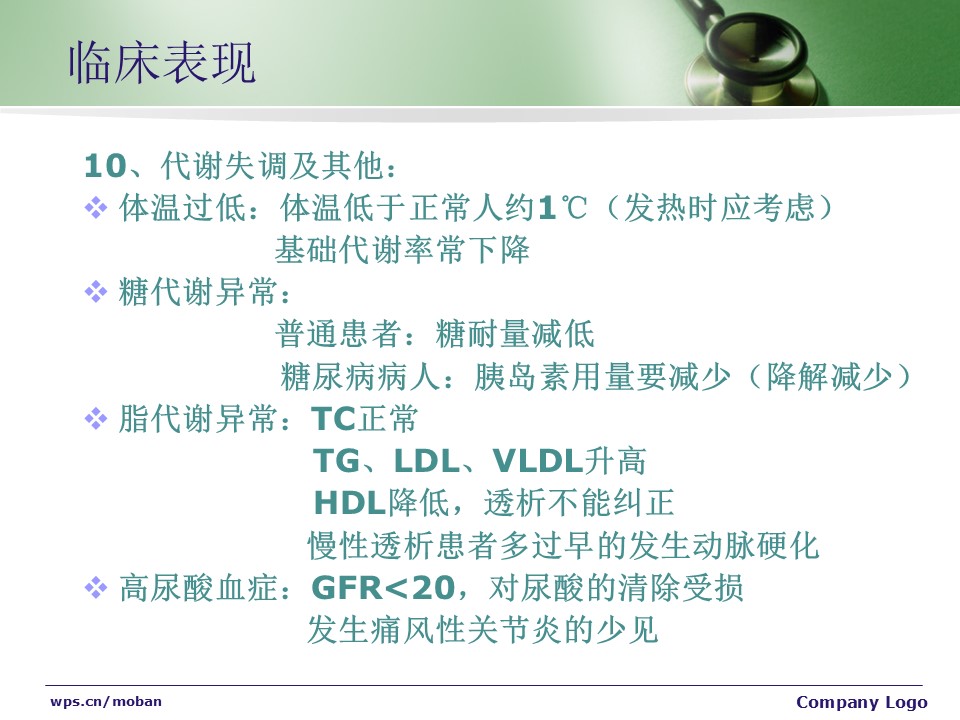 临床表现

10、代谢失调及其他：

❖ 体温过低：体温低于正常人约1℃（发热时应考虑）
基础代谢率常下降

❖ 糖代谢异常：
普通患者：糖耐量减低
糖尿病病人：胰岛素用量要减少（降解减少）

❖ 脂代谢异常：TC正常
TG、LDL、VLDL升高
HDL降低，透析不能纠正
慢性透析患者多过早的发生动脉硬化

❖ 高尿酸血症：GFR<20，对尿酸的清除受损
发生痛风性关节炎的少见

wps.cn/moban

Company Logo